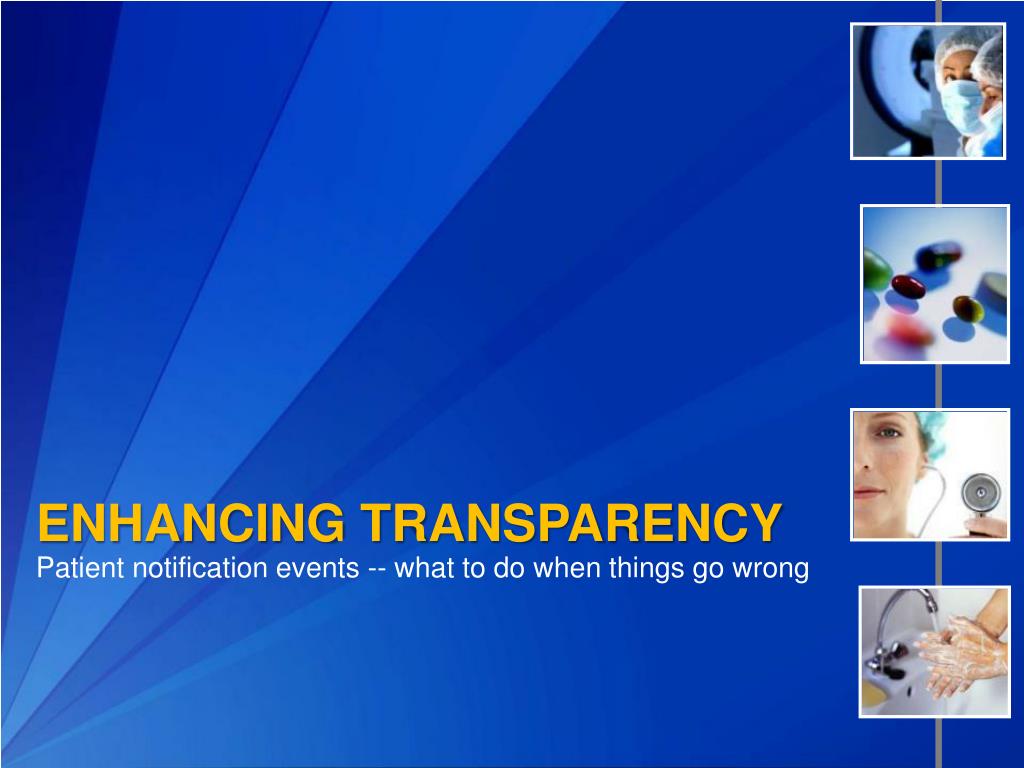 ENHANCING TRANSPARENCY
Patient notification events -- what to do when things go wrong